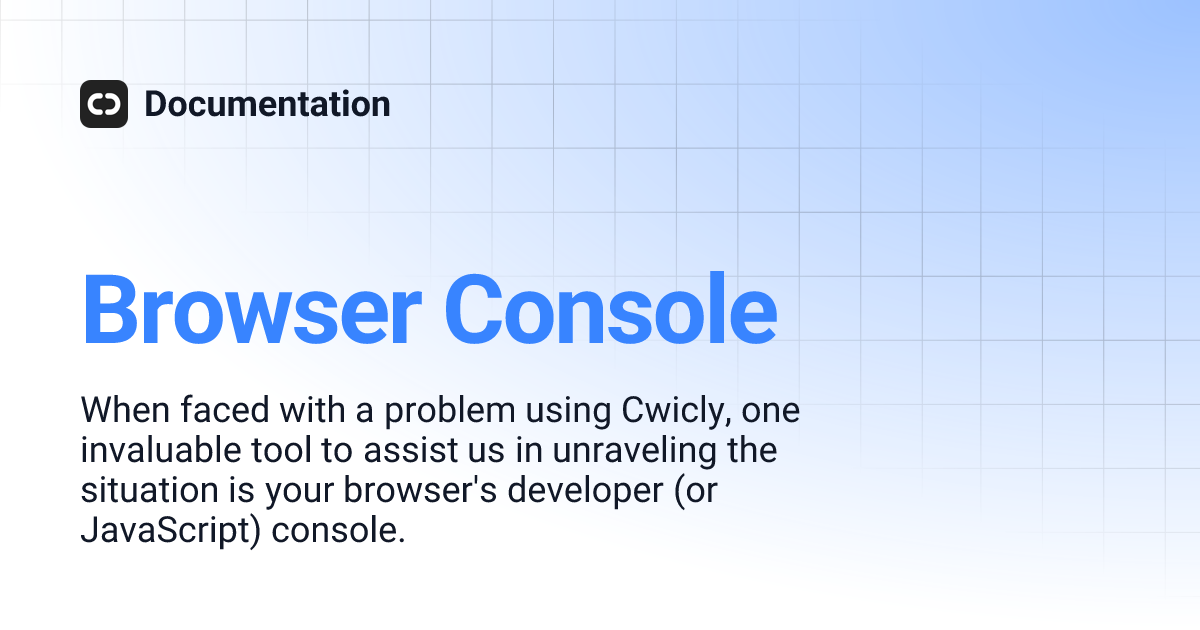 Documentation

Browser Console

When faced with a problem using Cwicly, one invaluable tool to assist us in unraveling the situation is your browser's developer (or JavaScript) console.